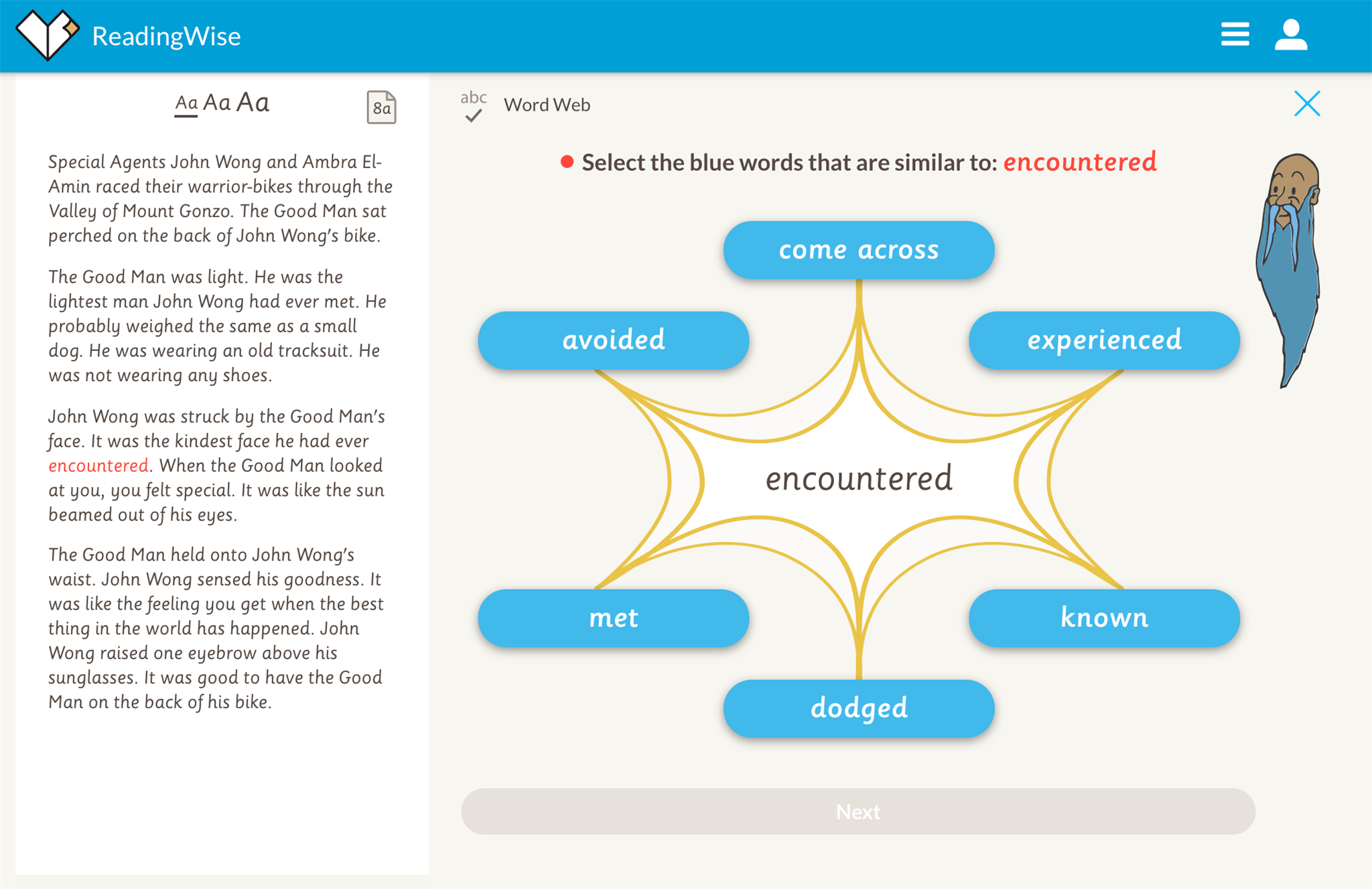 ReadingWise

Aa Aa Aa

8a

Special Agents John Wong and Ambra El-Amin raced their warrior-bikes through the Valley of Mount Gonzo. The Good Man sat perched on the back of John Wong's bike.

The Good Man was light. He was the lightest man John Wong had ever met. He probably weighed the same as a small dog. He was wearing an old tracksuit. He was not wearing any shoes.

John Wong was struck by the Good Man's face. It was the kindest face he had ever encountered. When the Good Man looked at you, you felt special. It was like the sun beamed out of his eyes.

The Good Man held onto John Wong's waist. John Wong sensed his goodness. It was like the feeling you get when the best thing in the world has happened. John Wong raised one eyebrow above his sunglasses. It was good to have the Good Man on the back of his bike.

abc

Word Web

Select the blue words that are similar to: encountered

come across

avoided

experienced

encountered

met

known

dodged

Next